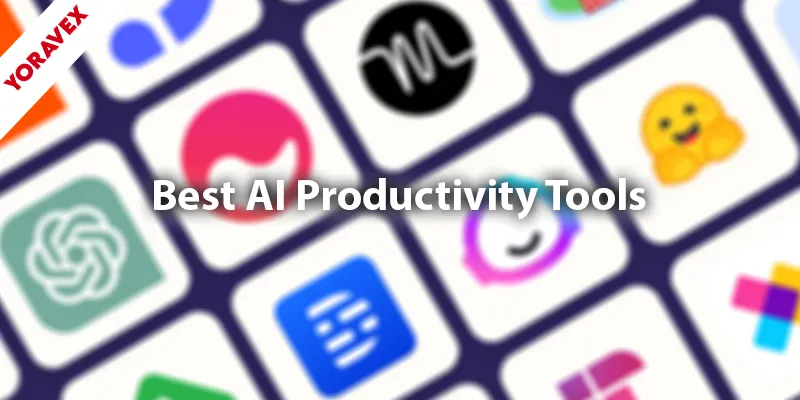 YORAVEX

Best AI Productivity Tools